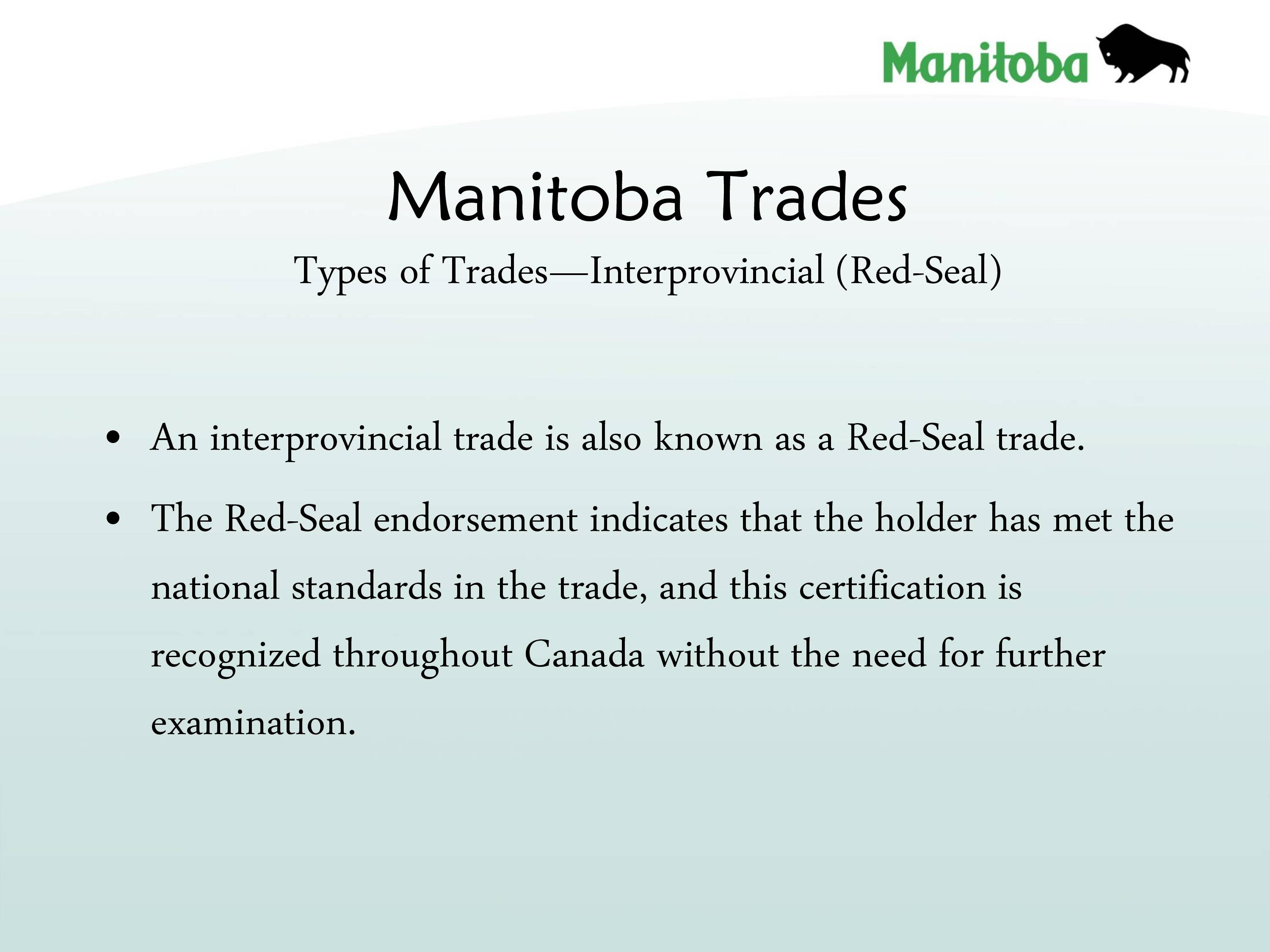 Manitoba

Manitoba Trades

Types of Trades—Interprovincial (Red-Seal)

• An interprovincial trade is also known as a Red-Seal trade.

• The Red-Seal endorsement indicates that the holder has met the national standards in the trade, and this certification is recognized throughout Canada without the need for further examination.